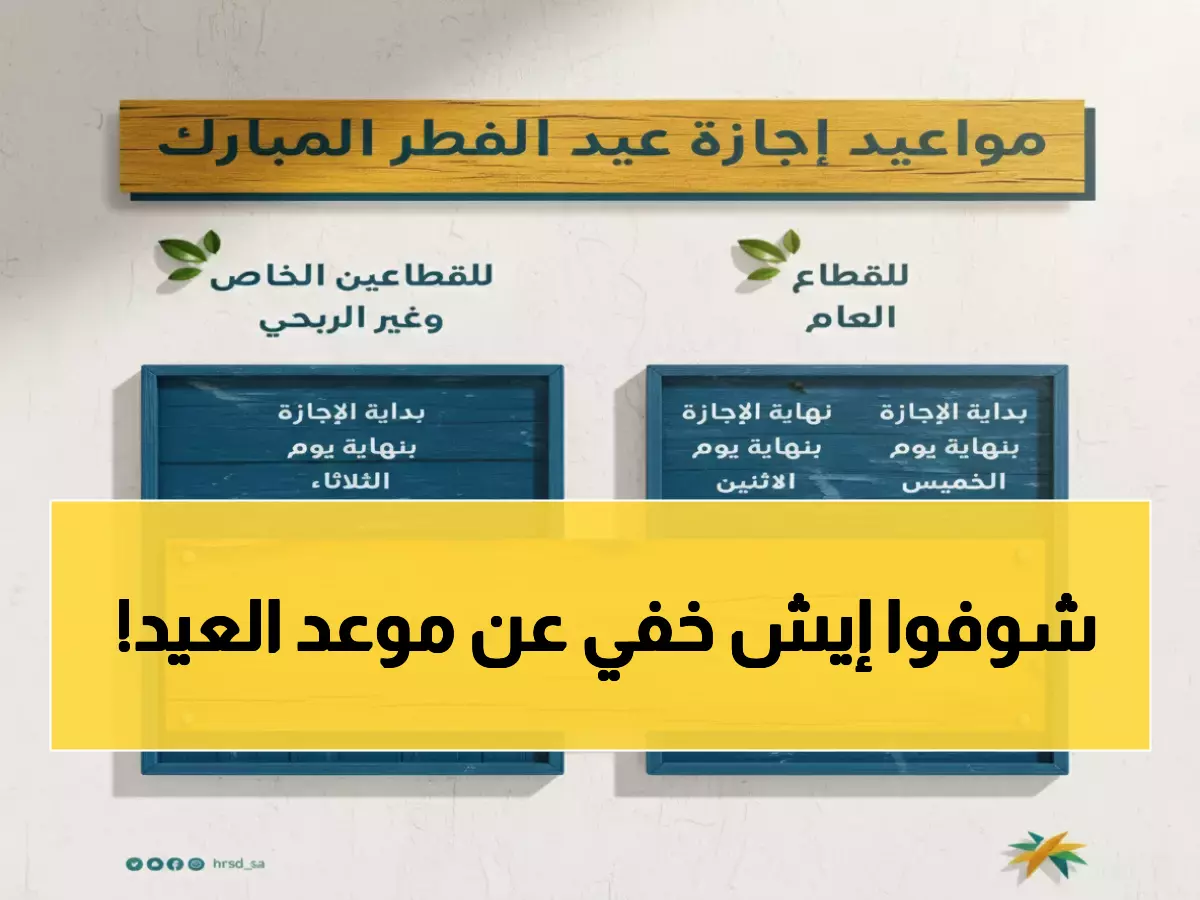 مواعيد إجازة عيد الفطر المبارك

للقطاع العام

بداية الإجازة بنهاية يوم الخميس

نهاية الإجازة بنهاية يوم الاثنين

للقطاعين الخاص وغير الربحي

بداية الإجازة بنهاية يوم الثلاثاء

شوفوا إيش خفي عن موعد العيد!

hrsd_sa